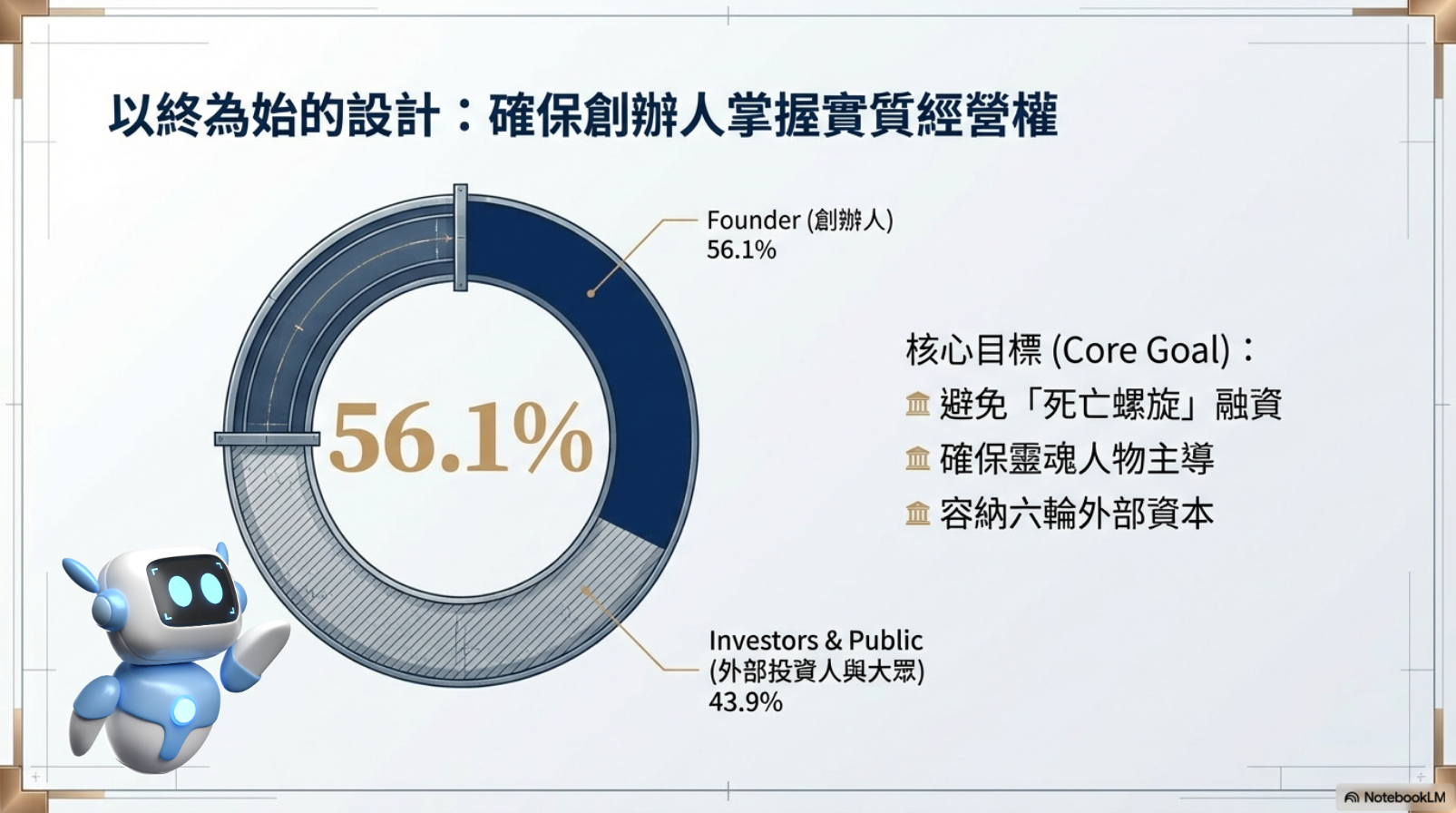 以終為始的設計：確保創辦人掌握實質經營權

Founder (創辦人)
56.1%

56.1%

Investors & Public
(外部投資人與大眾)
43.9%

核心目標 (Core Goal)：
避免「死亡螺旋」融資
確保靈魂人物主導
容納六輪外部資本

NotebookLM